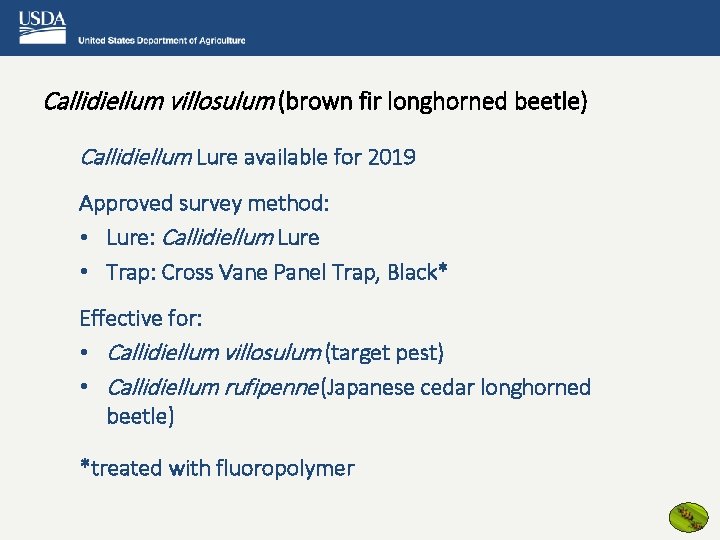 USDA
United States Department of Agriculture

Callidiellum villosulum (brown fir longhorned beetle)

Callidiellum Lure available for 2019

Approved survey method:
• Lure: Callidiellum Lure
• Trap: Cross Vane Panel Trap, Black*

Effective for:
• Callidiellum villosulum (target pest)
• Callidiellum rufipenne (Japanese cedar longhorned beetle)

*treated with fluoropolymer